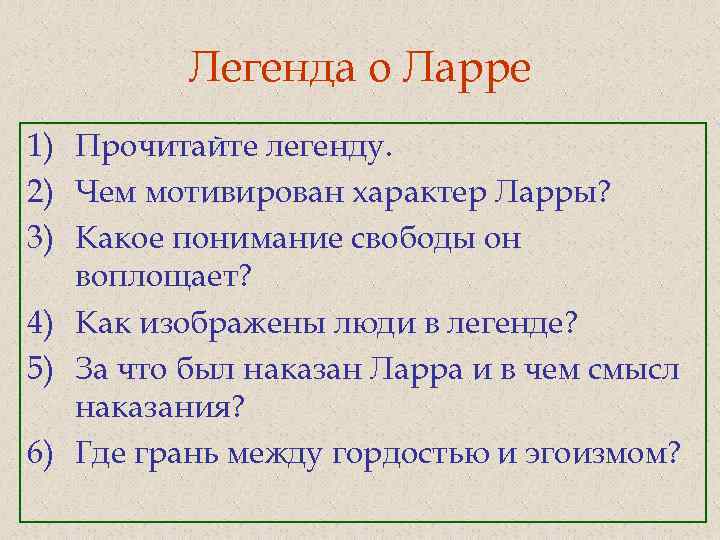 Легенда о Ларре

1) Прочитайте легенду.
2) Чем мотивирован характер Ларры?
3) Какое понимание свободы он воплощает?
4) Как изображены люди в легенде?
5) За что был наказан Ларра и в чем смысл наказания?
6) Где грань между гордостью и эгоизмом?